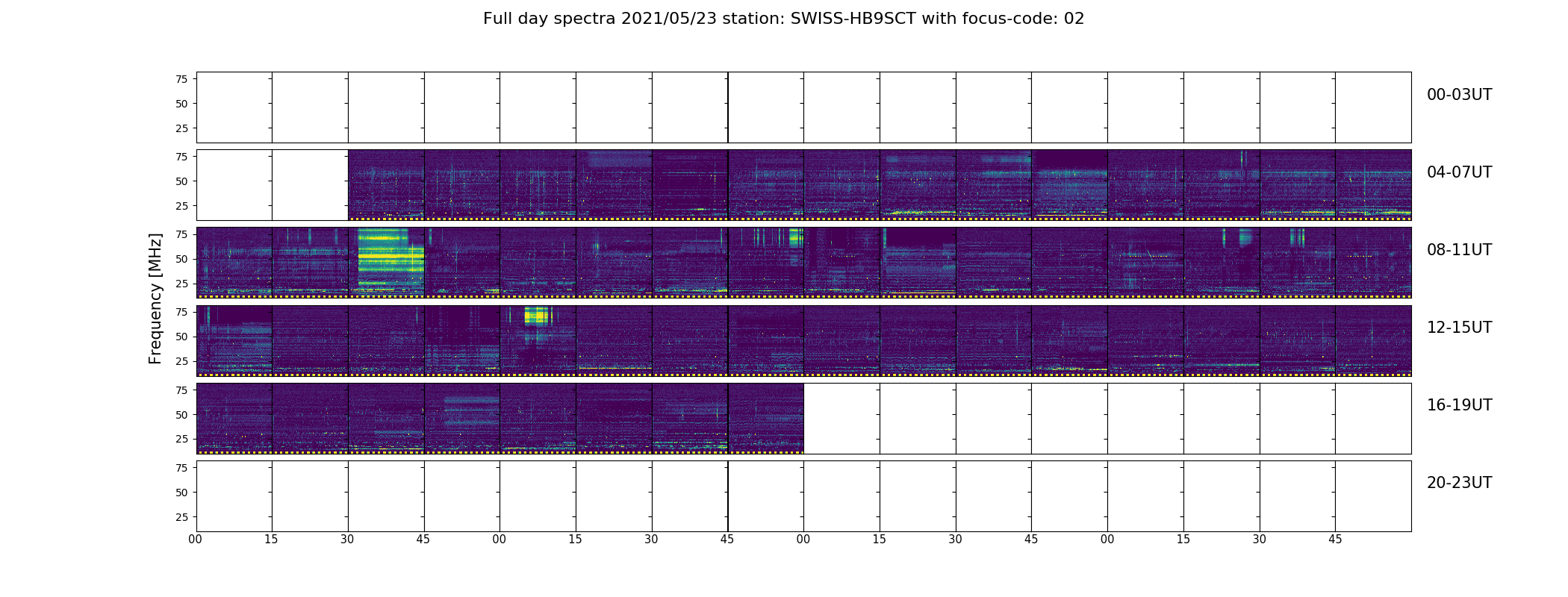 Full day spectra 2021/05/23 station: SWISS-HB9SCT with focus-code: 02

Frequency [MHz]

75
50
25
00-03UT

75
50
25
04-07UT

75
50
25
08-11UT

75
50
25
12-15UT

75
50
25
16-19UT

75
50
25
20-23UT

00 15 30 45 00 15 30 45 00 15 30 45 00 15 30 45